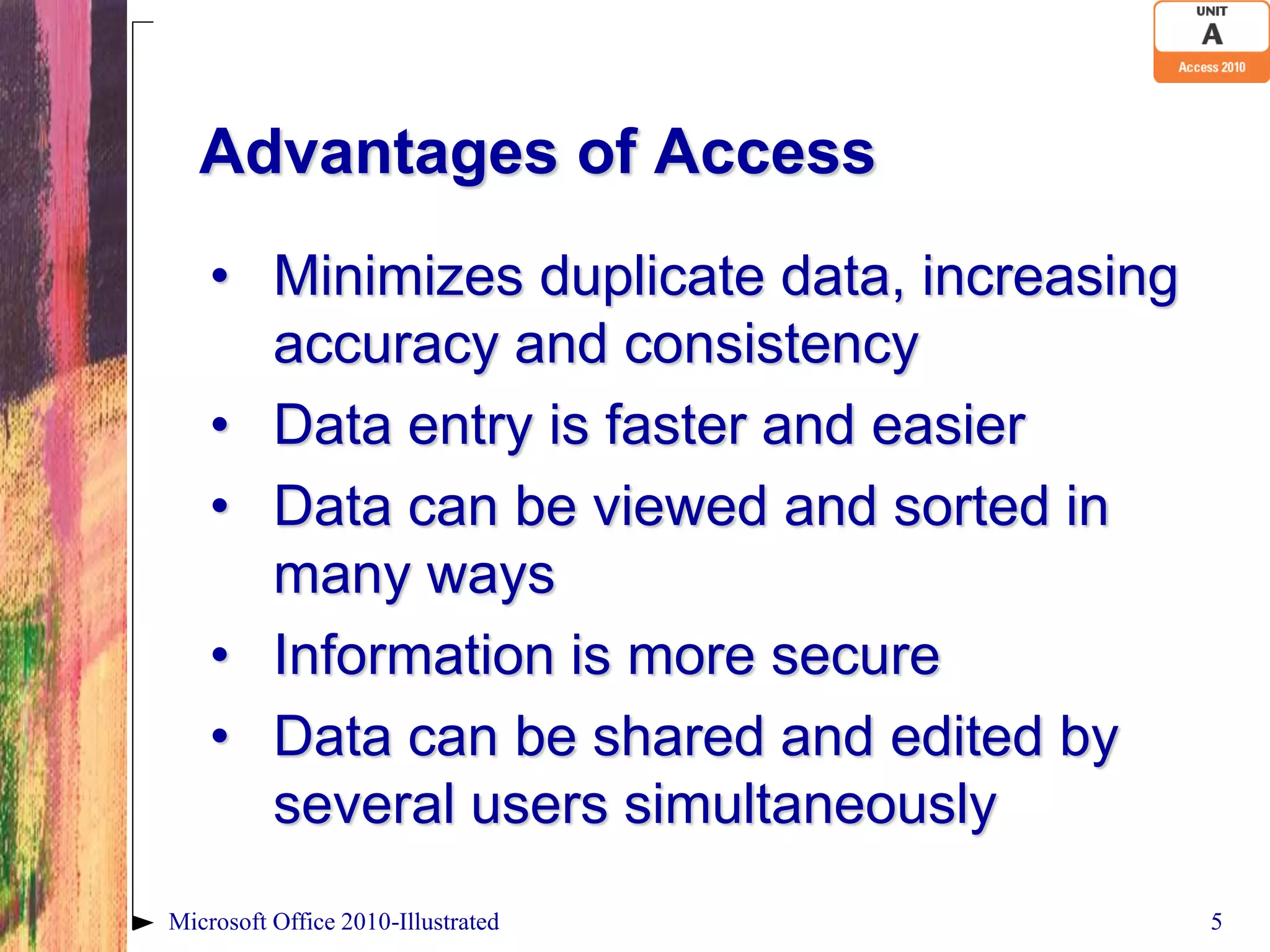 UNIT
A
Access 2010

Advantages of Access

• Minimizes duplicate data, increasing accuracy and consistency
• Data entry is faster and easier
• Data can be viewed and sorted in many ways
• Information is more secure
• Data can be shared and edited by several users simultaneously

Microsoft Office 2010-Illustrated

5